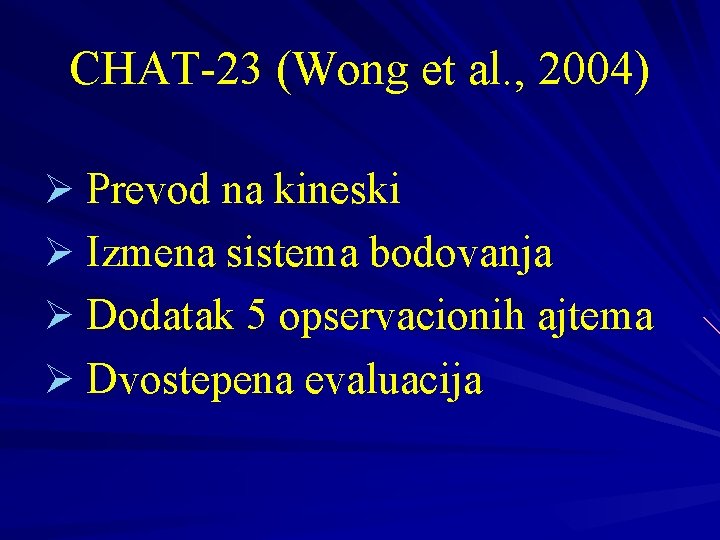 CHAT-23 (Wong et al., 2004)

➢ Prevod na kineski
➢ Izmena sistema bodovanja
➢ Dodatak 5 opservacionih ajtema
➢ Dvostepena evaluacija